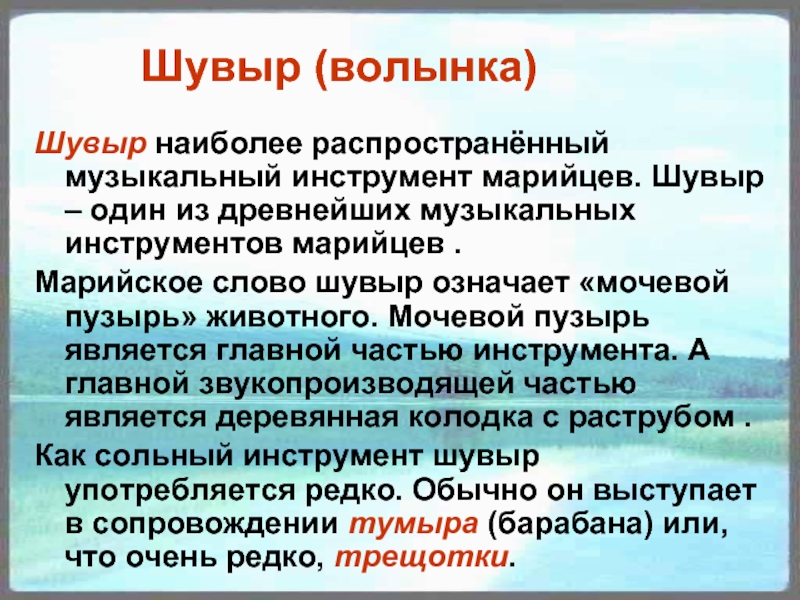 Шувыр (волынка)

Шувыр наиболее распространённый музыкальный инструмент марийцев. Шувыр – один из древнейших музыкальных инструментов марийцев .

Марийское слово шувыр означает «мочевой пузырь» животного. Мочевой пузырь является главной частью инструмента. А главной звукопроизводящей частью является деревянная колодка с раструбом .

Как сольный инструмент шувыр употребляется редко. Обычно он выступает в сопровождении тумыра (барабана) или, что очень редко, трещотки.